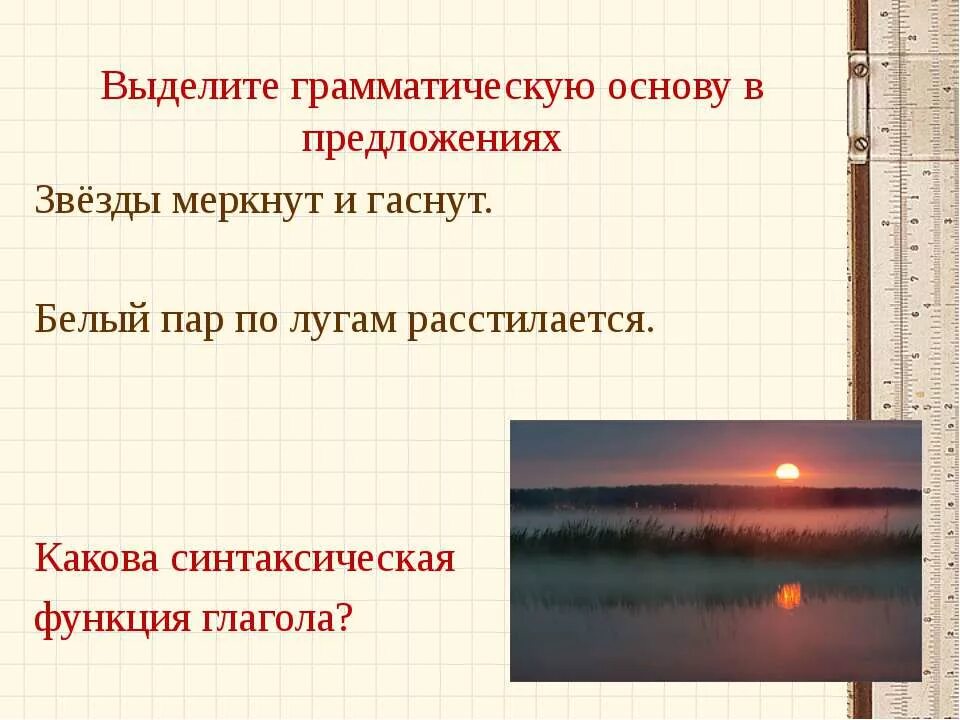 Выделите грамматическую основу в предложениях

Звёзды меркнут и гаснут.

Белый пар по лугам расстилается.

Какова синтаксическая функция глагола?